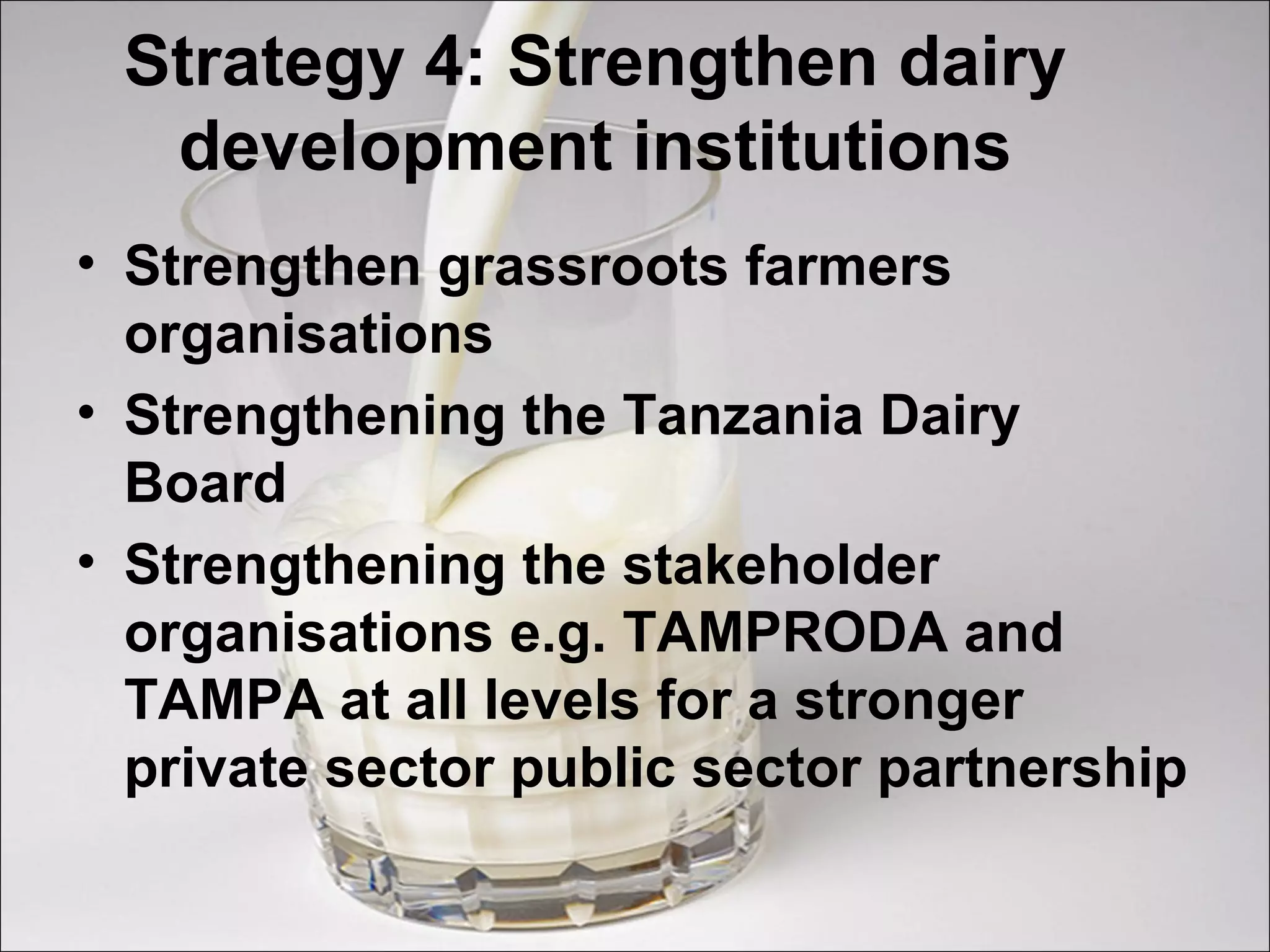 Strategy 4: Strengthen dairy development institutions

• Strengthen grassroots farmers organisations
• Strengthening the Tanzania Dairy Board
• Strengthening the stakeholder organisations e.g. TAMPRODA and TAMPA at all levels for a stronger private sector public sector partnership